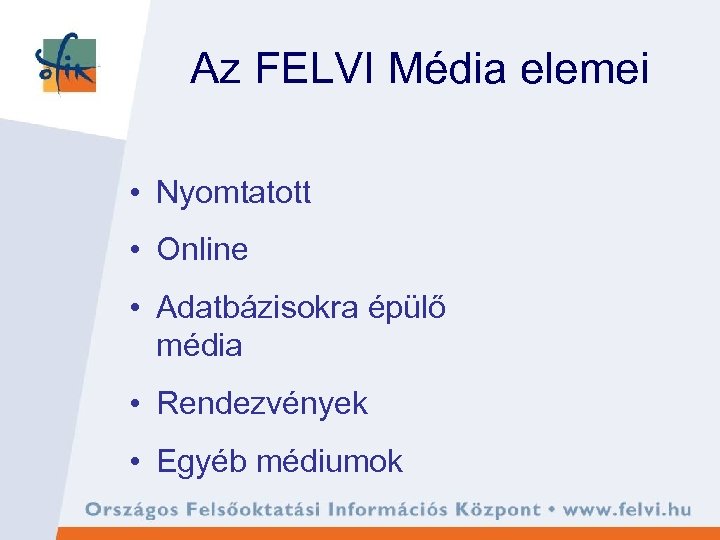 ofik

Az FELVI Média elemei

• Nyomtatott
• Online
• Adatbázisokra épülő média
• Rendezvények
• Egyéb médiumok

Országos Felsőoktatási Információs Központ • www.felvi.hu